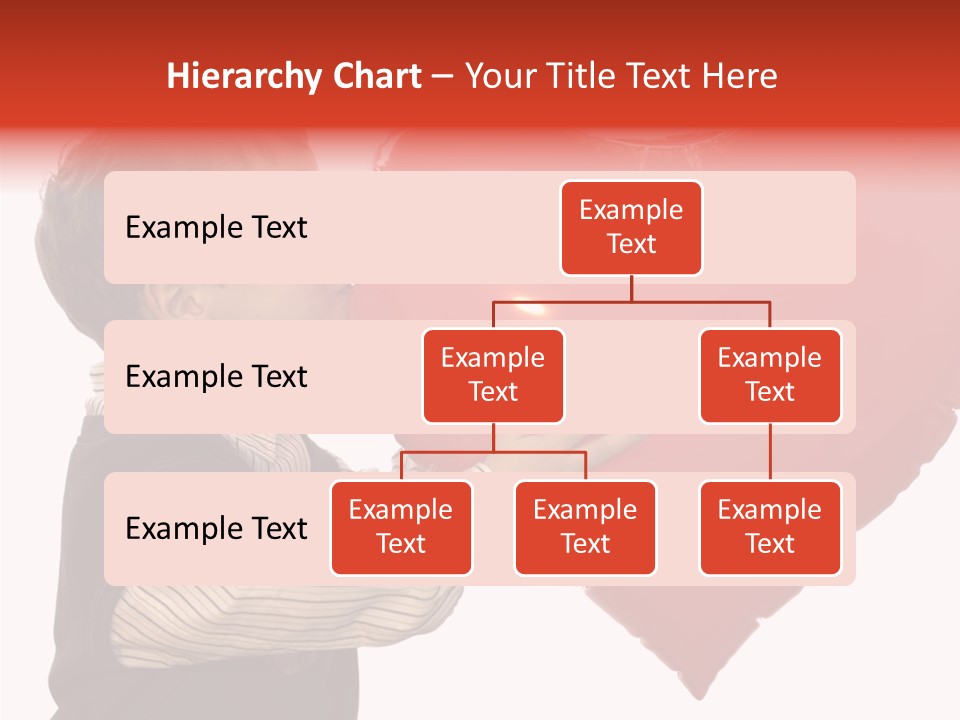 Hierarchy Chart – Your Title Text Here

Example Text

Example Text

Example Text

Example Text

Example Text

Example Text

Example Text

Example Text

Example Text